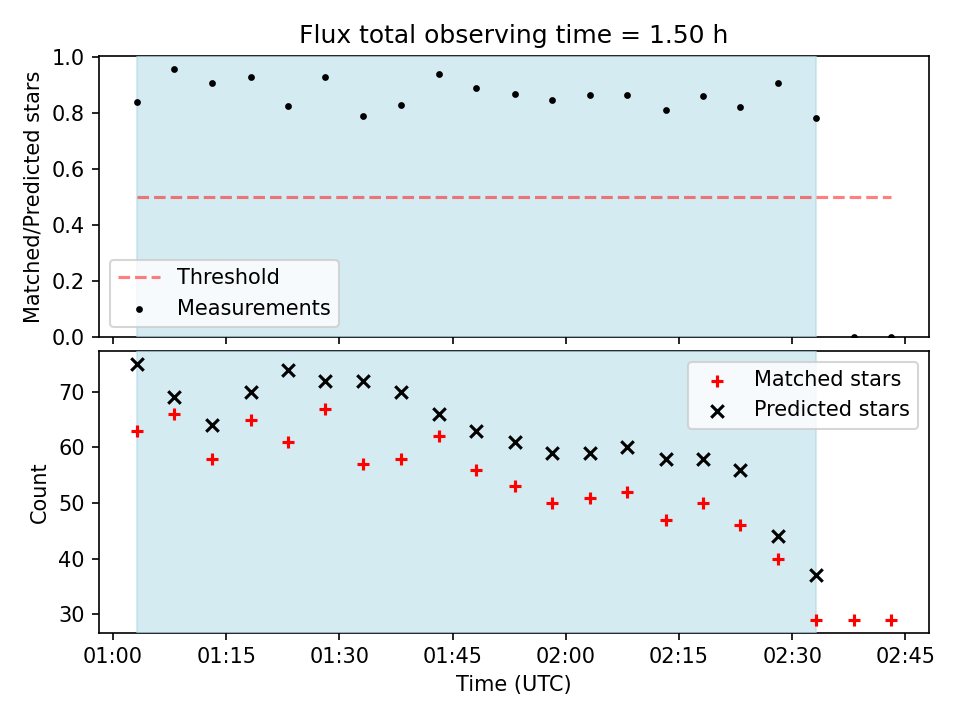 Flux total observing time = 1.50 h

Matched/Predicted stars

1.0
0.8
0.6
0.4
0.2
0.0

Threshold
Measurements

Count

70
60
50
40
30

Matched stars
Predicted stars

01:00 01:15 01:30 01:45 02:00 02:15 02:30 02:45

Time (UTC)